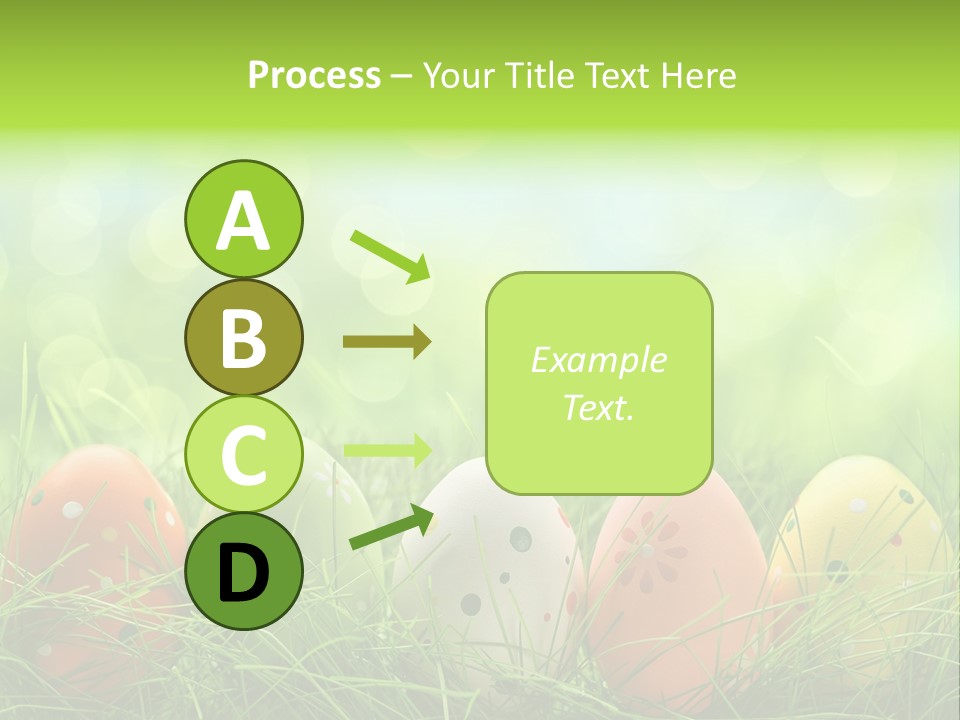 Process – Your Title Text Here

A

B

C

D

Example Text.